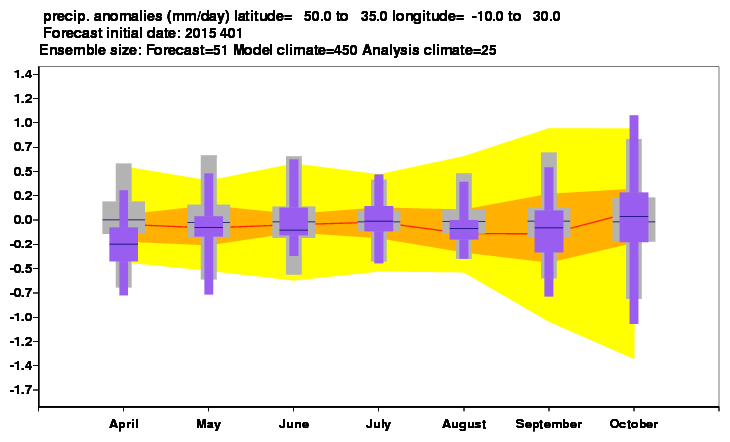 precip. anomalies (mm/day) latitude= 50.0 to 35.0 longitude= -10.0 to 30.0
Forecast initial date: 2015 401
Ensemble size: Forecast=51 Model climate=450 Analysis climate=25

1.4
1.2
1.0
0.7
0.5
0.2
0.0
-0.2
-0.5
-0.7
-1.0
-1.2
-1.4
-1.7

April
May
June
July
August
September
October